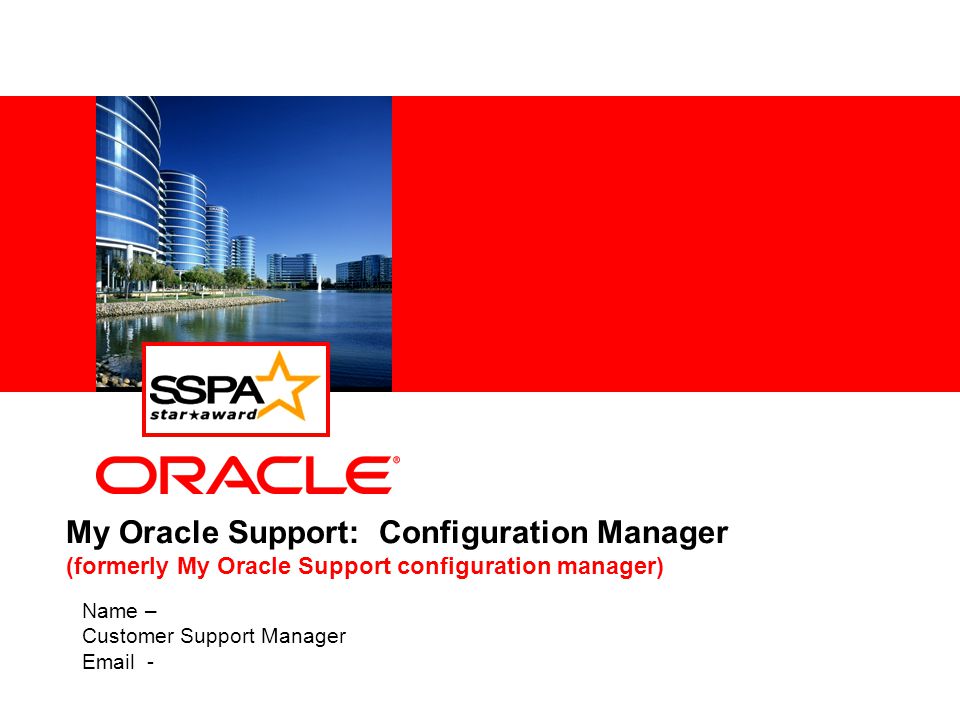 SSPA
star★award

ORACLE®

My Oracle Support: Configuration Manager
(formerly My Oracle Support configuration manager)

Name –
Customer Support Manager
Email -